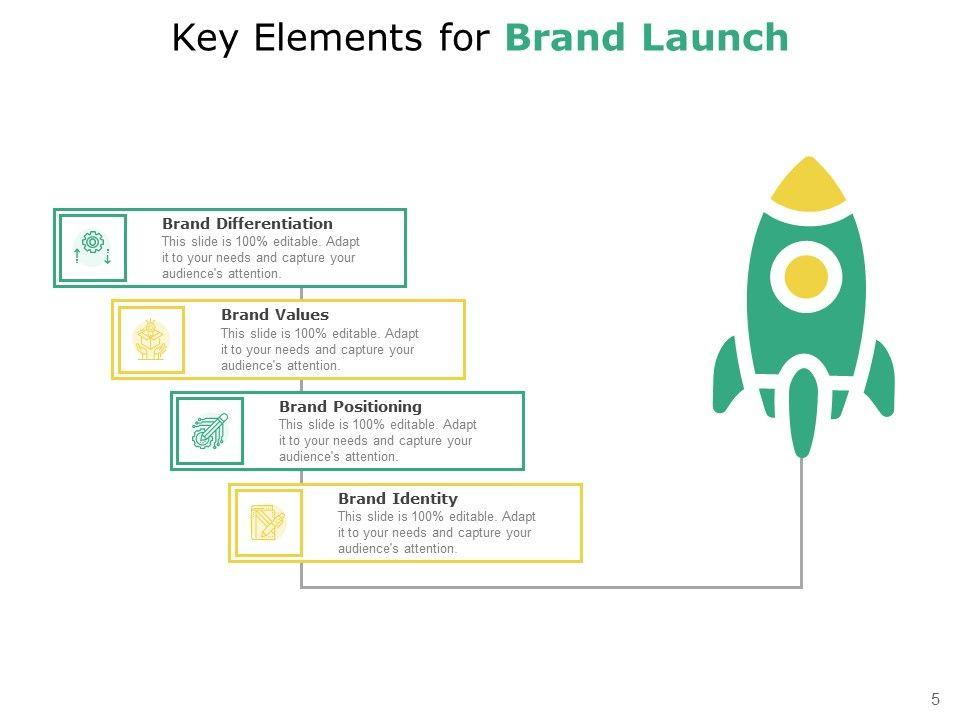 Key Elements for Brand Launch

Brand Differentiation
This slide is 100% editable. Adapt it to your needs and capture your audience's attention.

Brand Values
This slide is 100% editable. Adapt it to your needs and capture your audience's attention.

Brand Positioning
This slide is 100% editable. Adapt it to your needs and capture your audience's attention.

Brand Identity
This slide is 100% editable. Adapt it to your needs and capture your audience's attention.

5